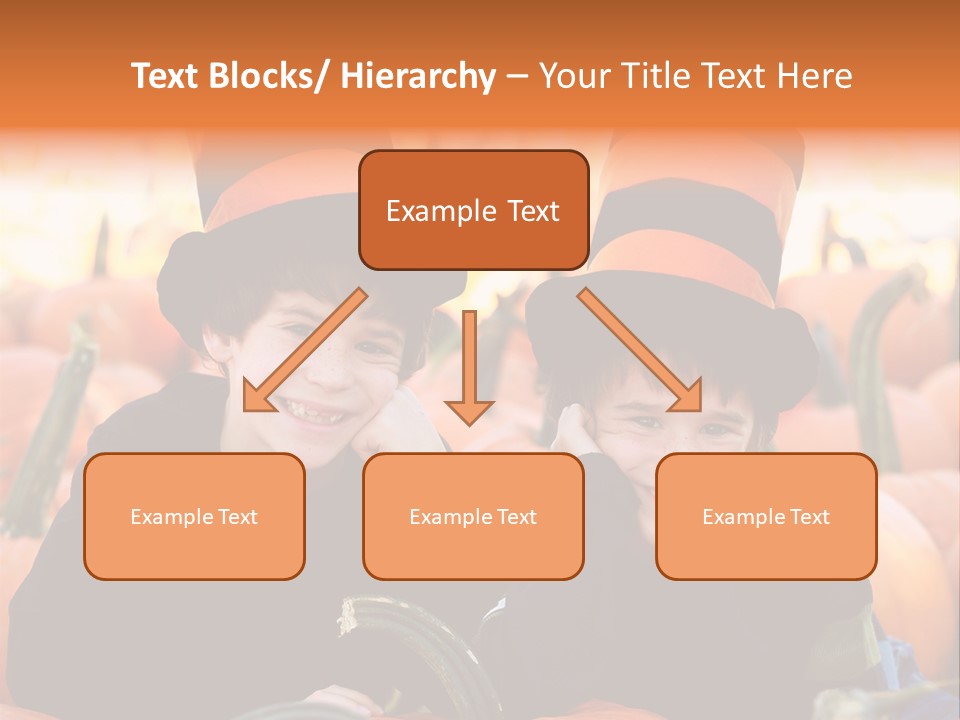 Text Blocks/ Hierarchy – Your Title Text Here

Example Text

Example Text

Example Text

Example Text